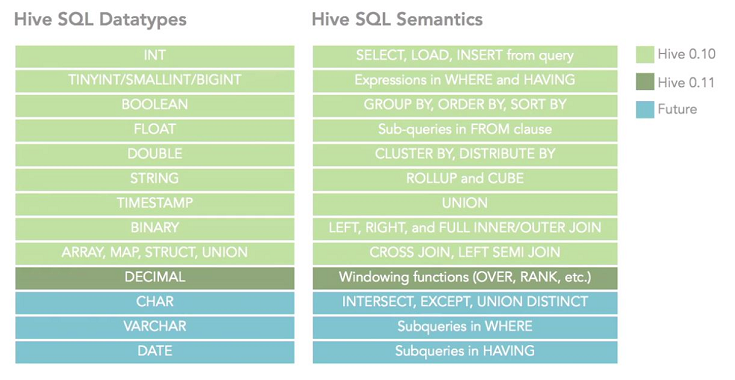 Hive SQL Datatypes

INT
TINYINT/SMALLINT/BIGINT
BOOLEAN
FLOAT
DOUBLE
STRING
TIMESTAMP
BINARY
ARRAY, MAP, STRUCT, UNION
DECIMAL
CHAR
VARCHAR
DATE

Hive SQL Semantics

SELECT, LOAD, INSERT from query
Expressions in WHERE and HAVING
GROUP BY, ORDER BY, SORT BY
Sub-queries in FROM clause
CLUSTER BY, DISTRIBUTE BY
ROLLUP and CUBE
UNION
LEFT, RIGHT, and FULL INNER/OUTER JOIN
CROSS JOIN, LEFT SEMI JOIN
Windowing functions (OVER, RANK, etc.)
INTERSECT, EXCEPT, UNION DISTINCT
Subqueries in WHERE
Subqueries in HAVING

Hive 0.10
Hive 0.11
Future